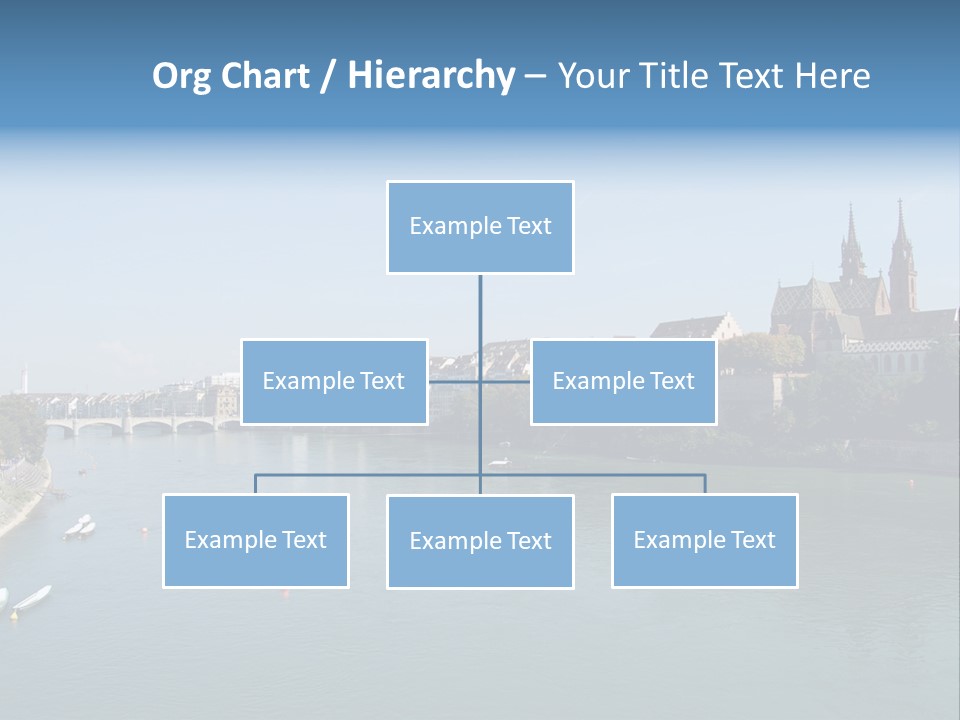 Org Chart / Hierarchy – Your Title Text Here

Example Text

Example Text

Example Text

Example Text

Example Text

Example Text